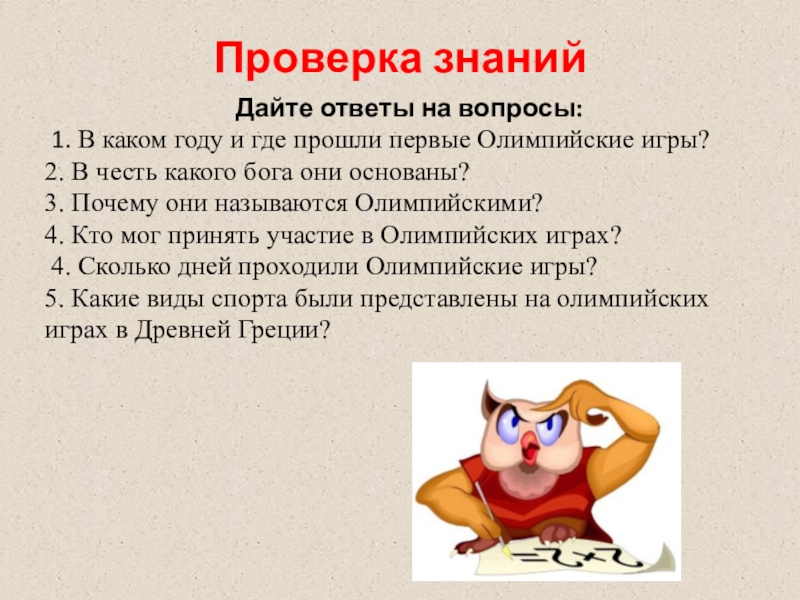 Проверка знаний

Дайте ответы на вопросы:

1. В каком году и где прошли первые Олимпийские игры?
2. В честь какого бога они основаны?
3. Почему они называются Олимпийскими?
4. Кто мог принять участие в Олимпийских играх?
4. Сколько дней проходили Олимпийские игры?
5. Какие виды спорта были представлены на олимпийских играх в Древней Греции?

$2+2=$